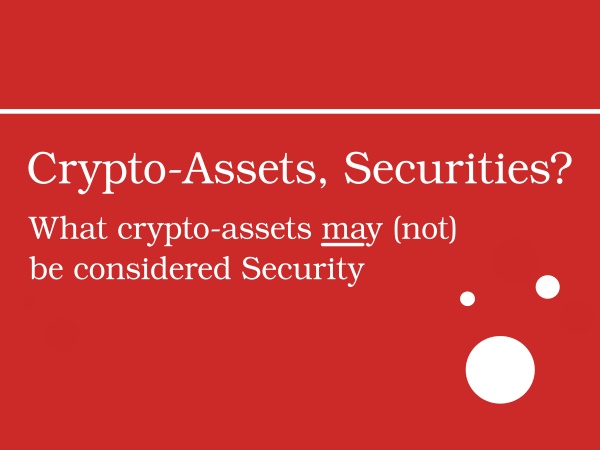 Crypto-Assets, Securities?

What crypto-assets may (not) be considered Security